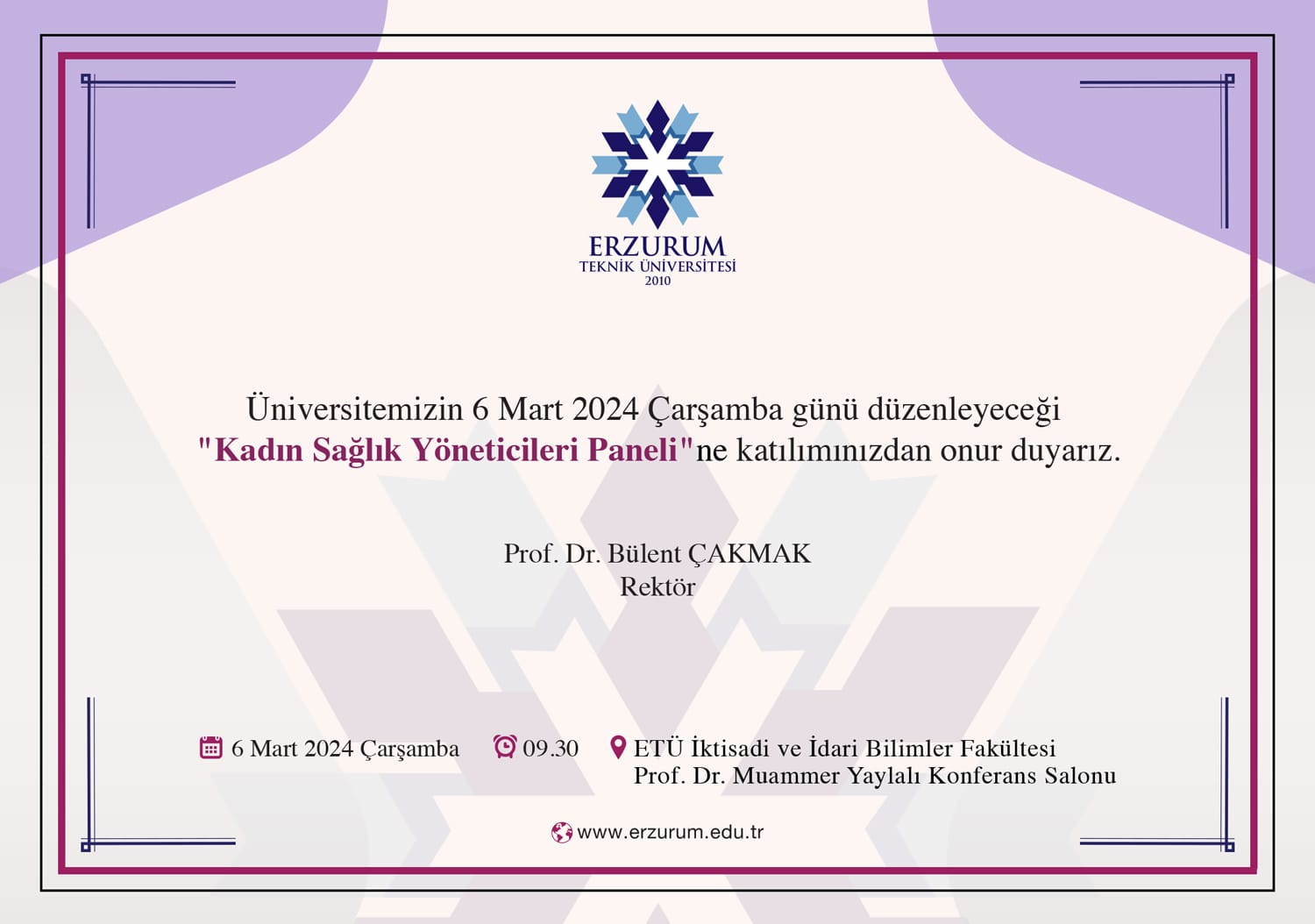 ERZURUM
TEKNİK ÜNİVERSİTESİ
2010

Üniversitemizin 6 Mart 2024 Çarşamba günü düzenleyeceği "Kadın Sağlık Yöneticileri Paneli"ne katılımınızdan onur duyarız.

Prof. Dr. Bülent ÇAKMAK
Rektör

6 Mart 2024 Çarşamba

09.30

ETÜ İktisadi ve İdari Bilimler Fakültesi
Prof. Dr. Muammer Yaylalı Konferans Salonu

www.erzurum.edu.tr